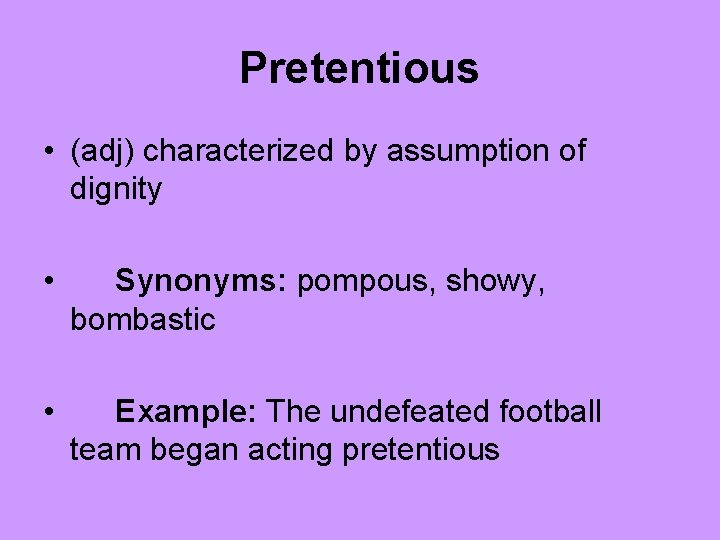 Pretentious

• (adj) characterized by assumption of dignity

• Synonyms: pompous, showy, bombastic

• Example: The undefeated football team began acting pretentious